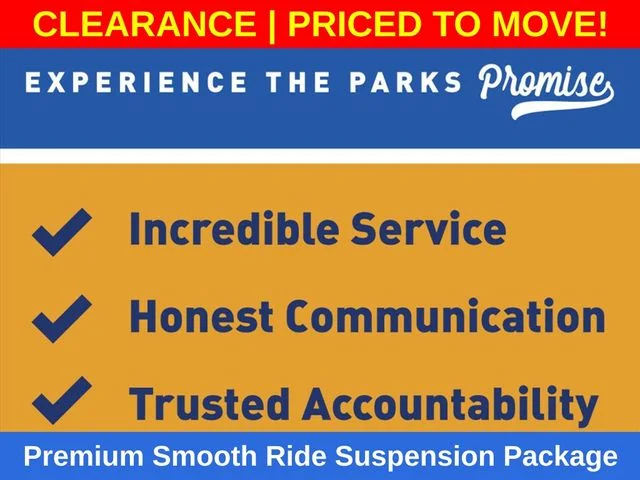 CLEARANCE | PRICED TO MOVE!

EXPERIENCE THE PARKS Promise

✓ Incredible Service

✓ Honest Communication

✓ Trusted Accountability

Premium Smooth Ride Suspension Package